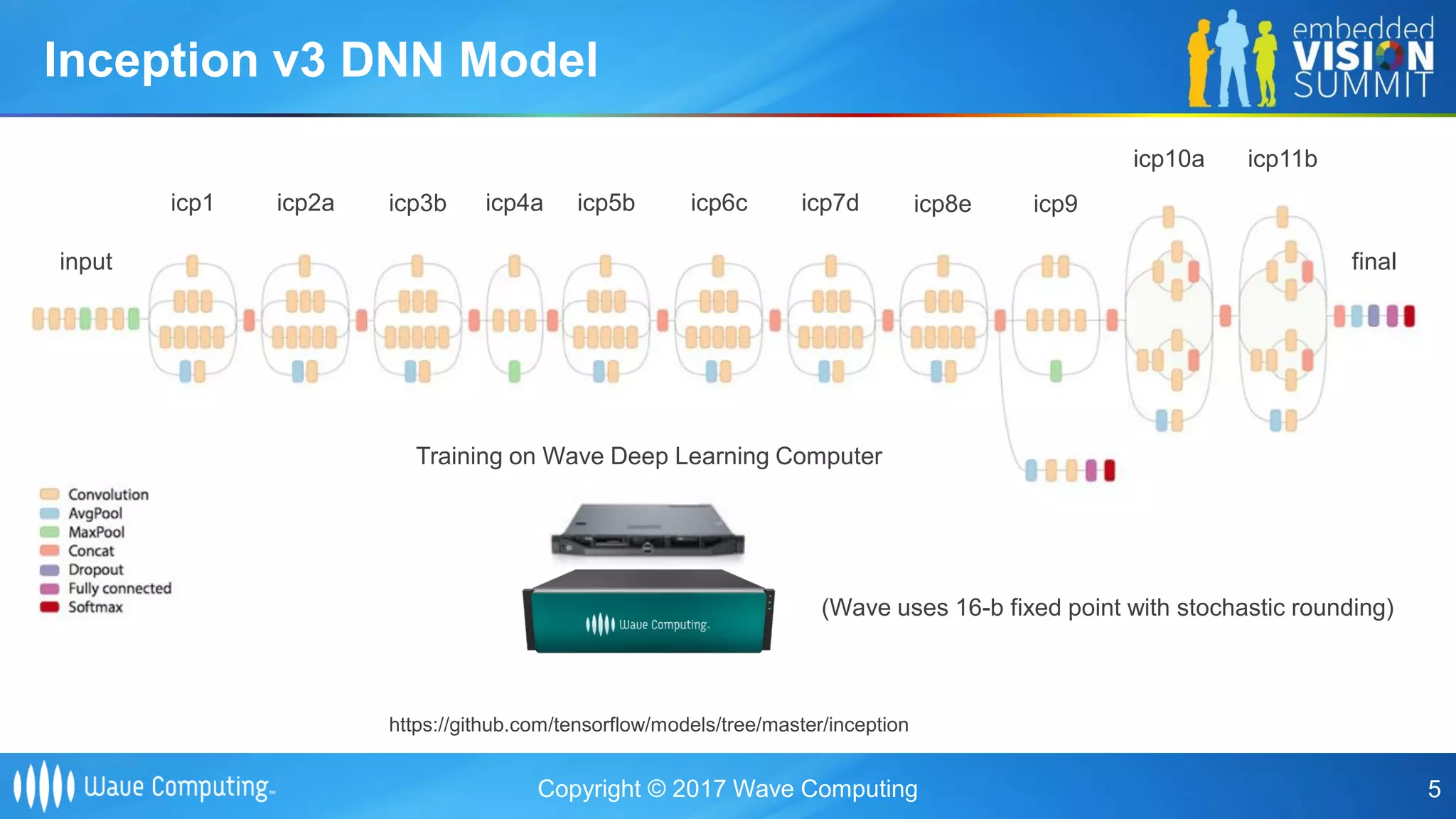 Inception v3 DNN Model

embedded VISION SUMMIT

icp10a icp11b

icp1 icp2a icp3b icp4a icp5b icp6c icp7d icp8e icp9

input

final

Training on Wave Deep Learning Computer

Convolution
AvgPool
MaxPool
Concat
Dropout
Fully connected
Softmax

Wave Computing

(Wave uses 16-b fixed point with stochastic rounding)

https://github.com/tensorflow/models/tree/master/inception

Wave Computing

Copyright © 2017 Wave Computing

5